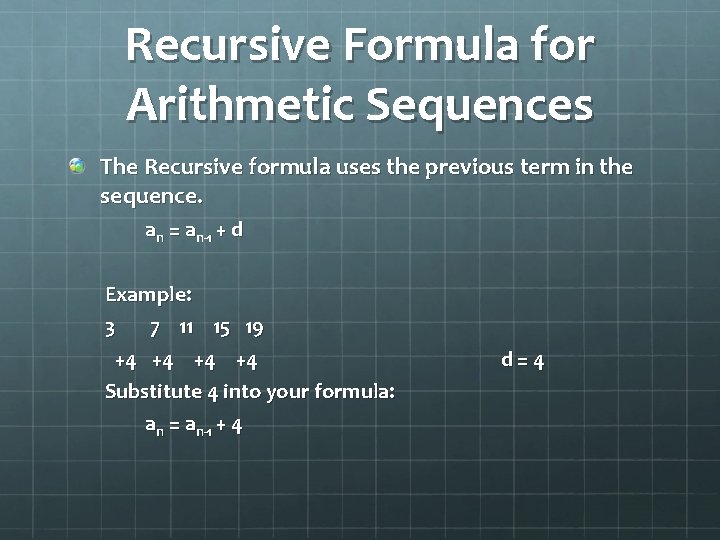 Recursive Formula for Arithmetic Sequences

The Recursive formula uses the previous term in the sequence.

$a_n = a_{n-1} + d$

Example:

3 7 11 15 19

+4 +4 +4 +4 d = 4

Substitute 4 into your formula:

$a_n = a_{n-1} + 4$